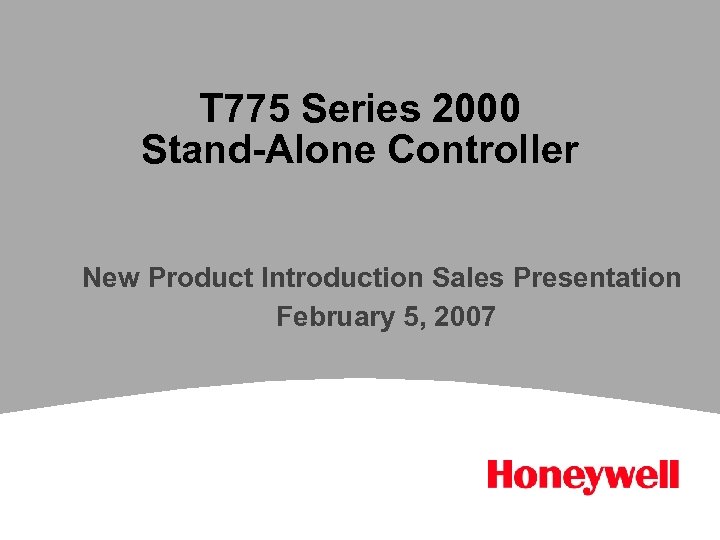 T775 Series 2000
Stand-Alone Controller

New Product Introduction Sales Presentation
February 5, 2007

Honeywell